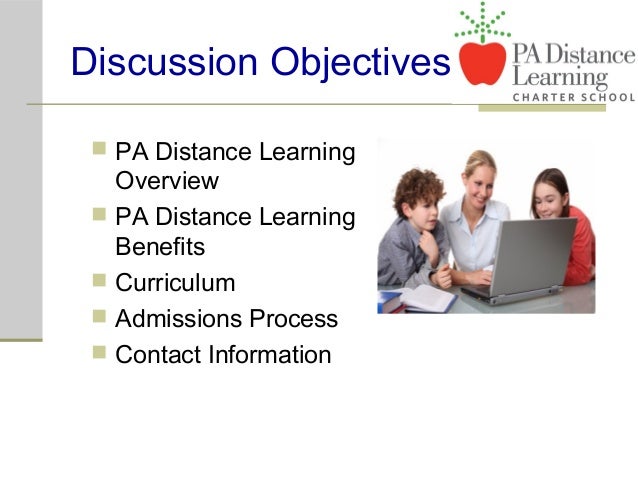 Discussion Objectives

PA Distance Learning CHARTER SCHOOL

- PA Distance Learning Overview
- PA Distance Learning Benefits
- Curriculum
- Admissions Process
- Contact Information